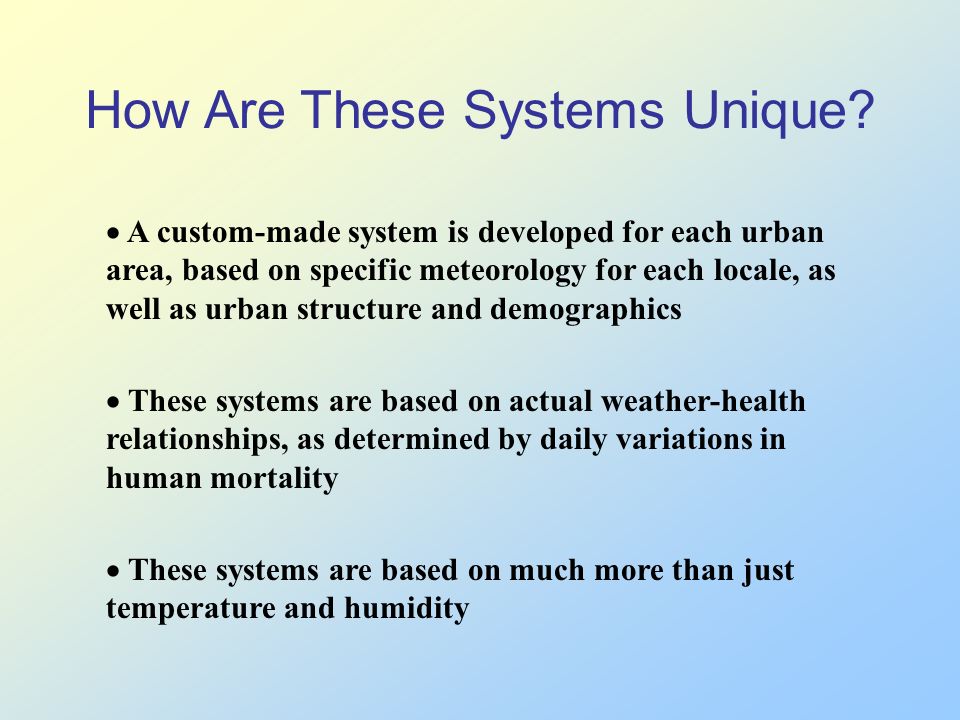 How Are These Systems Unique?

• A custom-made system is developed for each urban area, based on specific meteorology for each locale, as well as urban structure and demographics

• These systems are based on actual weather-health relationships, as determined by daily variations in human mortality

• These systems are based on much more than just temperature and humidity